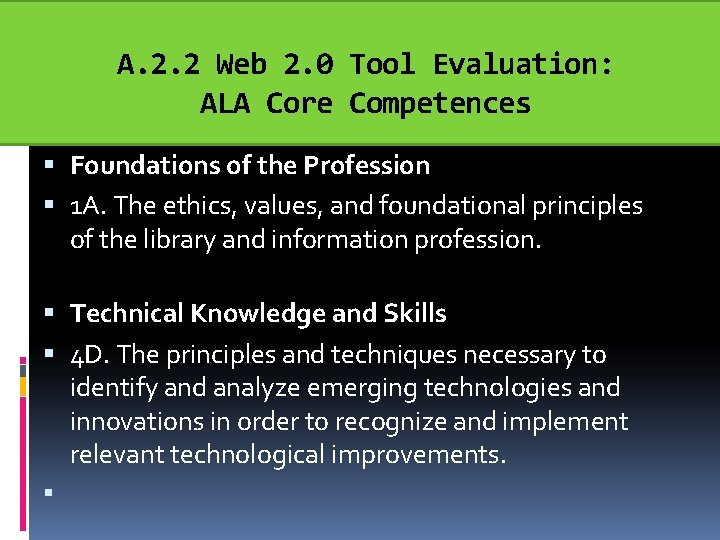 A.2.2 Web 2.0 Tool Evaluation:
ALA Core Competences

▪ Foundations of the Profession
▪ 1A. The ethics, values, and foundational principles of the library and information profession.

▪ Technical Knowledge and Skills
▪ 4D. The principles and techniques necessary to identify and analyze emerging technologies and innovations in order to recognize and implement relevant technological improvements.
▪